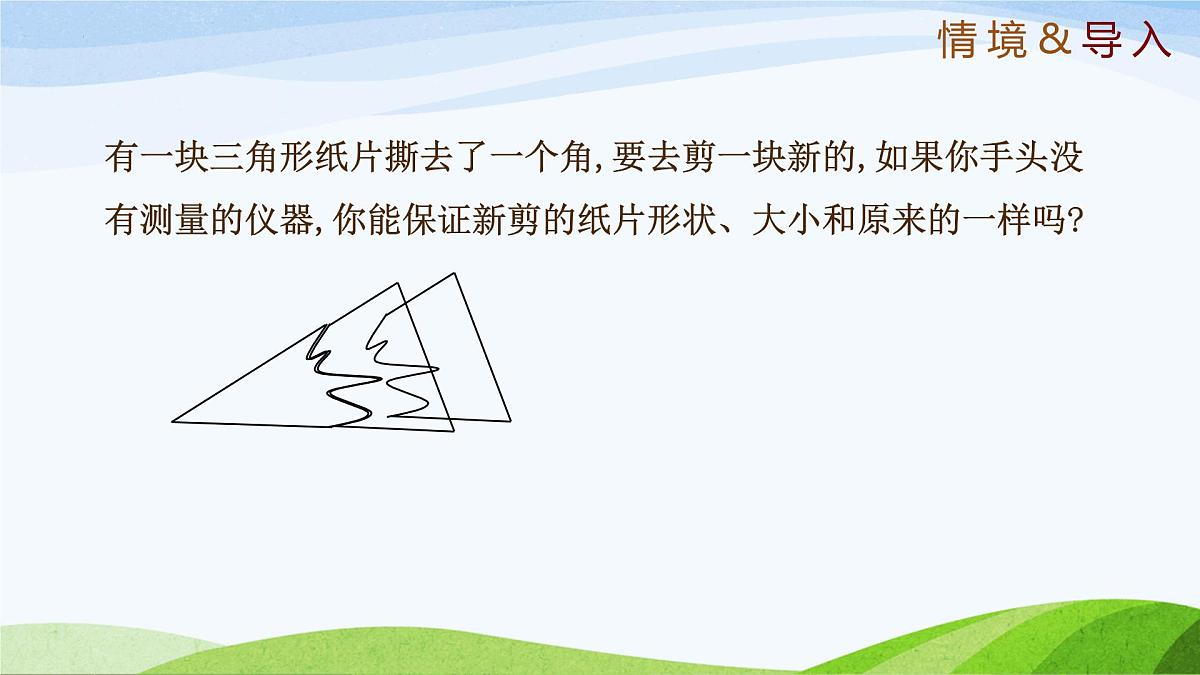 情境＆导入

有一块三角形纸片撕去了一个角,要去剪一块新的,如果你手头没有测量的仪器,你能保证新剪的纸片形状、大小和原来的一样吗?